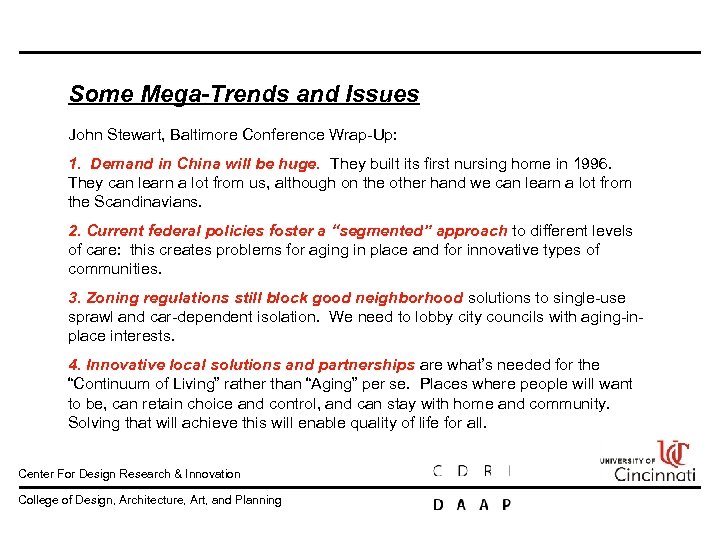 Some Mega-Trends and Issues

John Stewart, Baltimore Conference Wrap-Up:

1. Demand in China will be huge. They built its first nursing home in 1996. They can learn a lot from us, although on the other hand we can learn a lot from the Scandinavians.

2. Current federal policies foster a "segmented" approach to different levels of care: this creates problems for aging in place and for innovative types of communities.

3. Zoning regulations still block good neighborhood solutions to single-use sprawl and car-dependent isolation. We need to lobby city councils with aging-in-place interests.

4. Innovative local solutions and partnerships are what's needed for the "Continuum of Living" rather than "Aging" per se. Places where people will want to be, can retain choice and control, and can stay with home and community. Solving that will achieve this will enable quality of life for all.

Center For Design Research & Innovation

C D R I

UNIVERSITY OF Cincinnati

College of Design, Architecture, Art, and Planning

D A A P